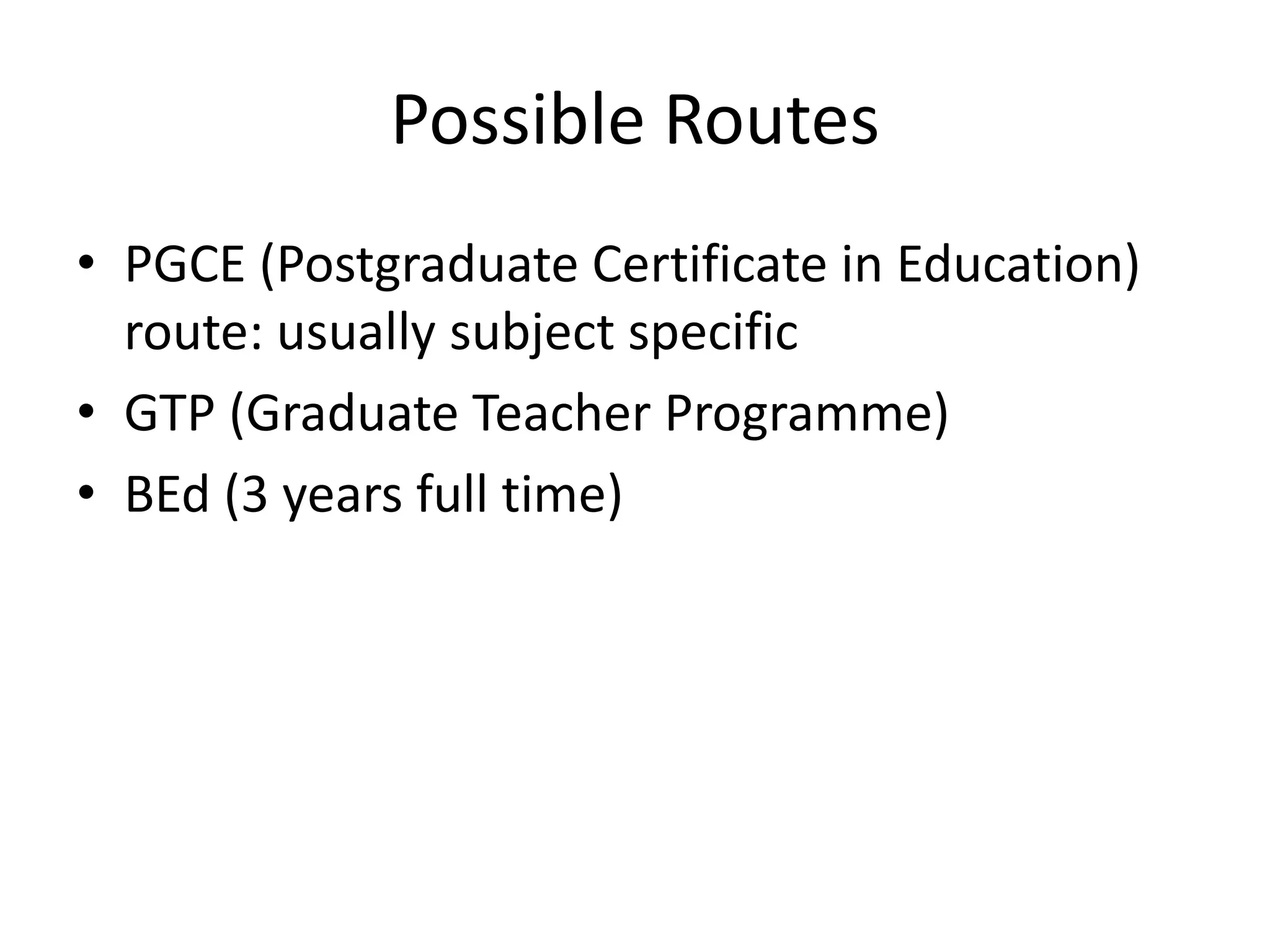 Possible Routes

• PGCE (Postgraduate Certificate in Education) route: usually subject specific
• GTP (Graduate Teacher Programme)
• BEd (3 years full time)